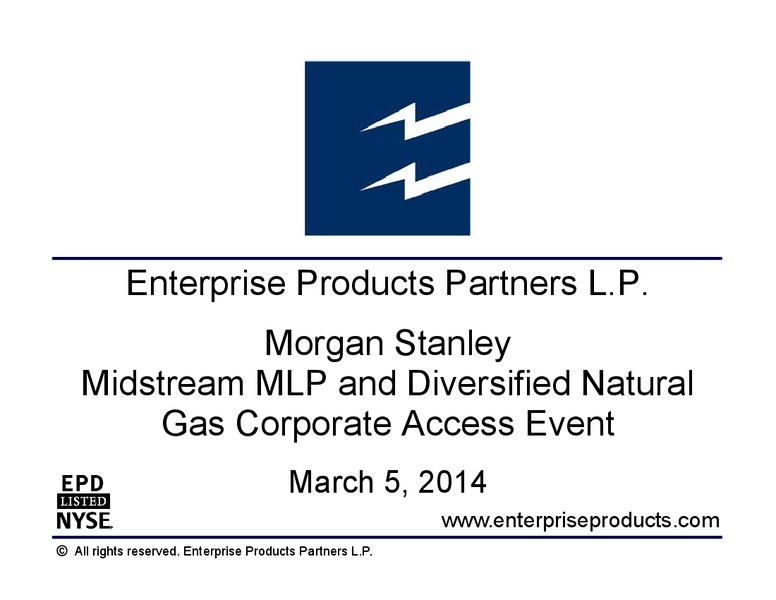 Enterprise Products Partners L.P.

Morgan Stanley
Midstream MLP and Diversified Natural Gas Corporate Access Event

March 5, 2014

EPD
LISTED
NYSE

www.enterpriseproducts.com

© All rights reserved. Enterprise Products Partners L.P.